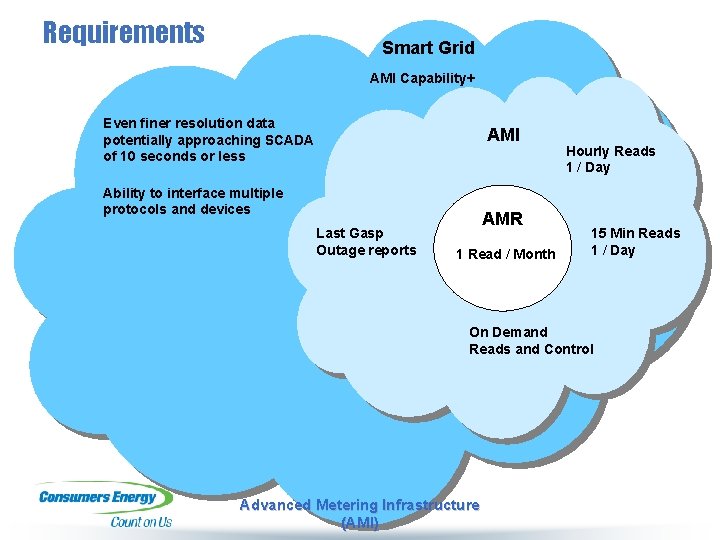 Requirements

Smart Grid

AMI Capability+

Even finer resolution data potentially approaching SCADA of 10 seconds or less

Ability to interface multiple protocols and devices

AMI

Hourly Reads
1 / Day

Last Gasp
Outage reports

AMR

1 Read / Month

15 Min Reads
1 / Day

On Demand
Reads and Control

Consumers Energy
Count on Us

Advanced Metering Infrastructure
(AMI)